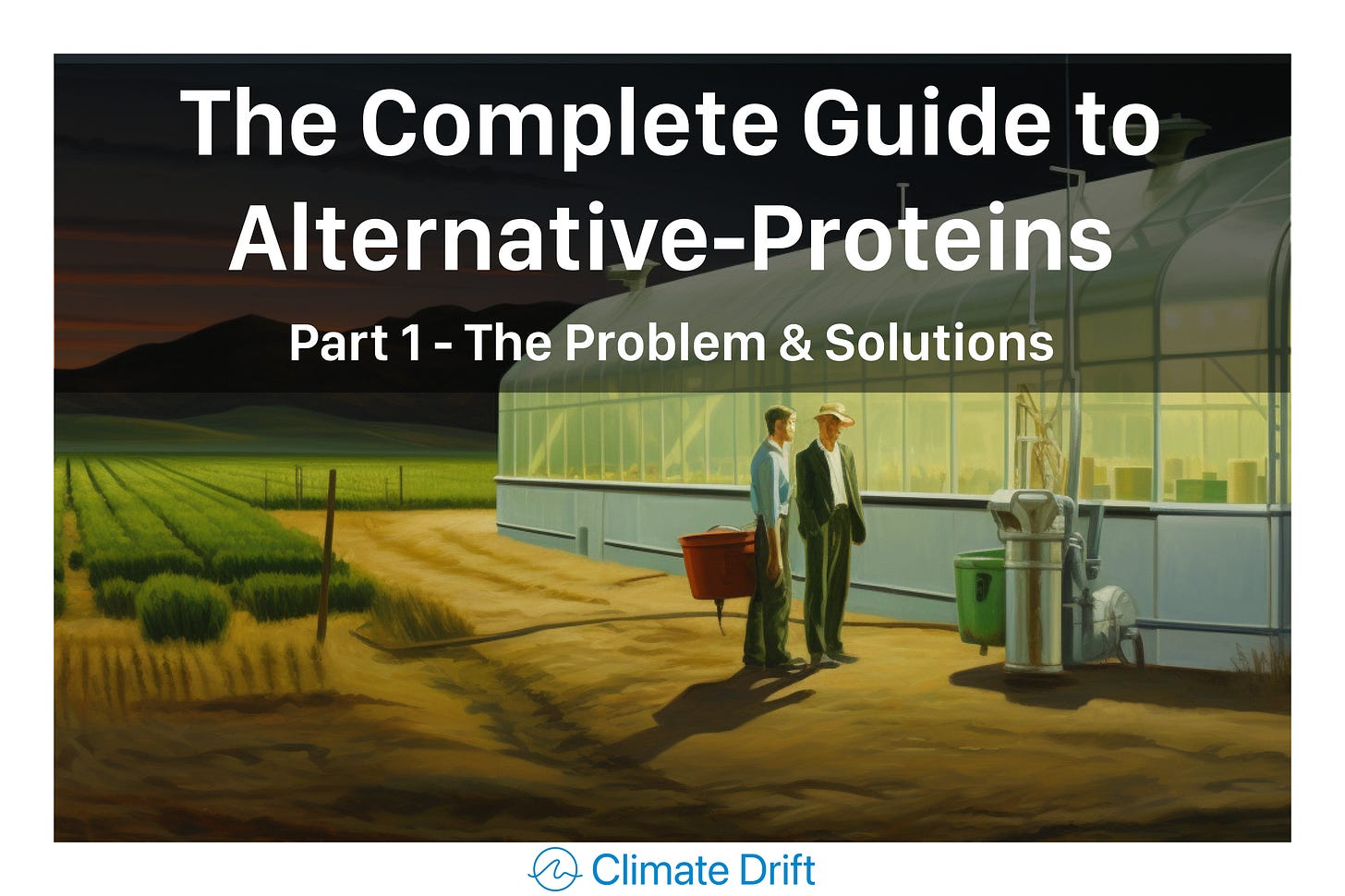 The Complete Guide to Alternative-Proteins

Part 1 - The Problem & Solutions

Climate Drift